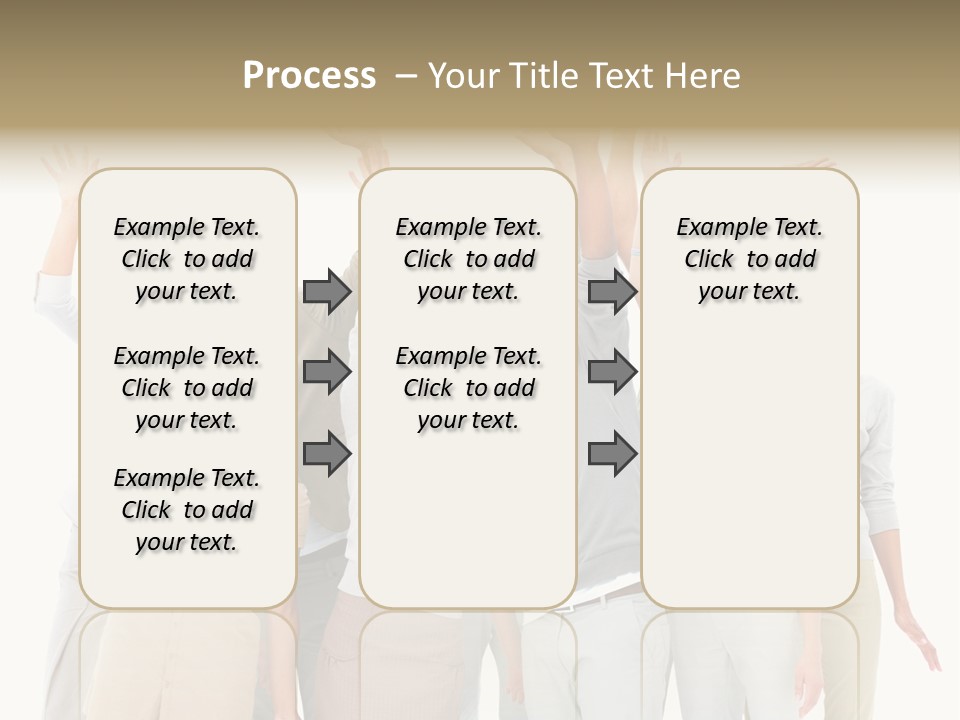 Process – Your Title Text Here

Example Text. Click to add your text.

Example Text. Click to add your text.

Example Text. Click to add your text.

Example Text. Click to add your text.

Example Text. Click to add your text.

Example Text. Click to add your text.